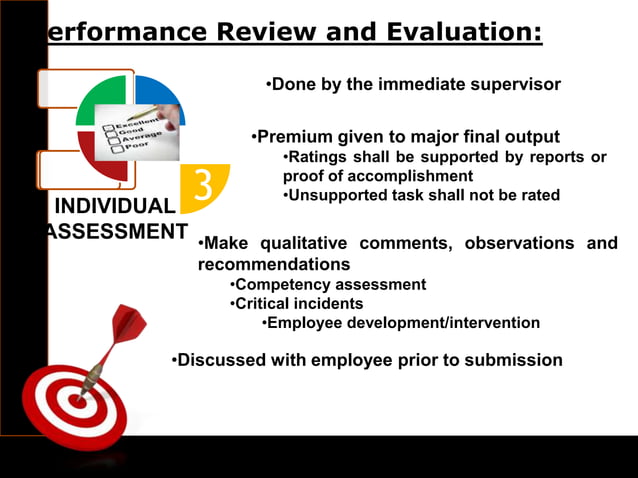 erformance Review and Evaluation:

Excellent
Good
Average
Poor

3

INDIVIDUAL ASSESSMENT

•Done by the immediate supervisor

•Premium given to major final output
•Ratings shall be supported by reports or proof of accomplishment
•Unsupported task shall not be rated

•Make qualitative comments, observations and recommendations
•Competency assessment
•Critical incidents
•Employee development/intervention

•Discussed with employee prior to submission